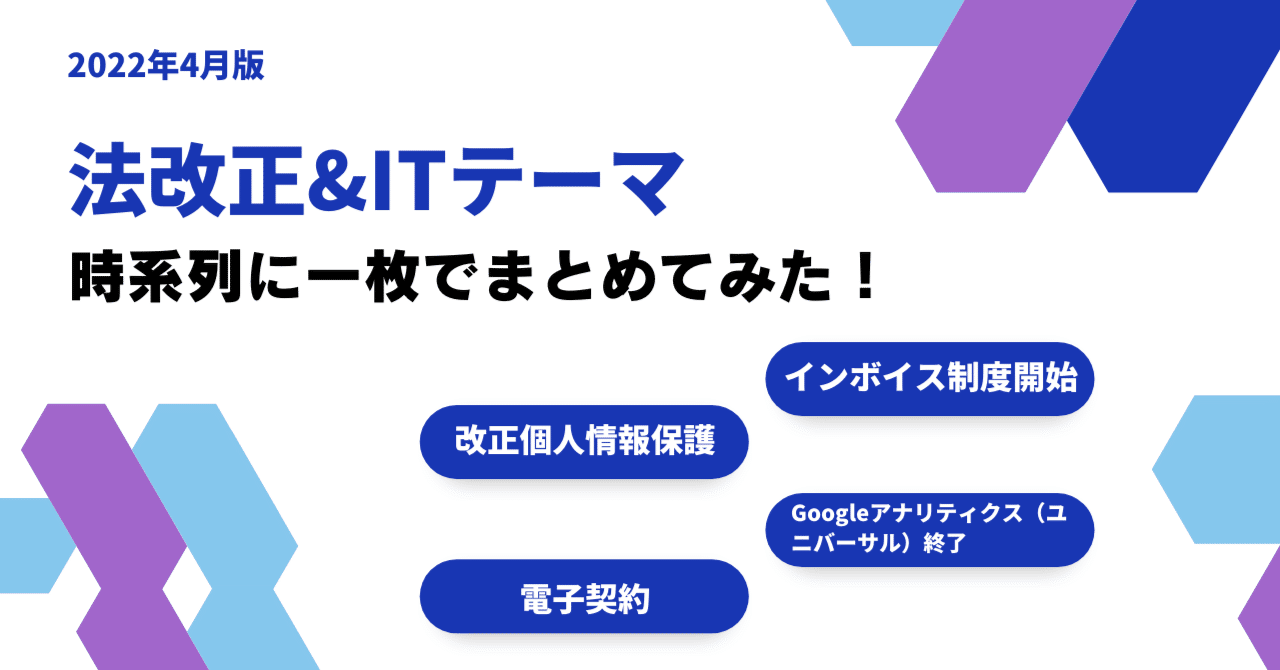 2022年4月版

法改正&ITテーマ

時系列に一枚でまとめてみた！

インボイス制度開始

改正個人情報保護

Googleアナリティクス（ユニバーサル）終了

電子契約